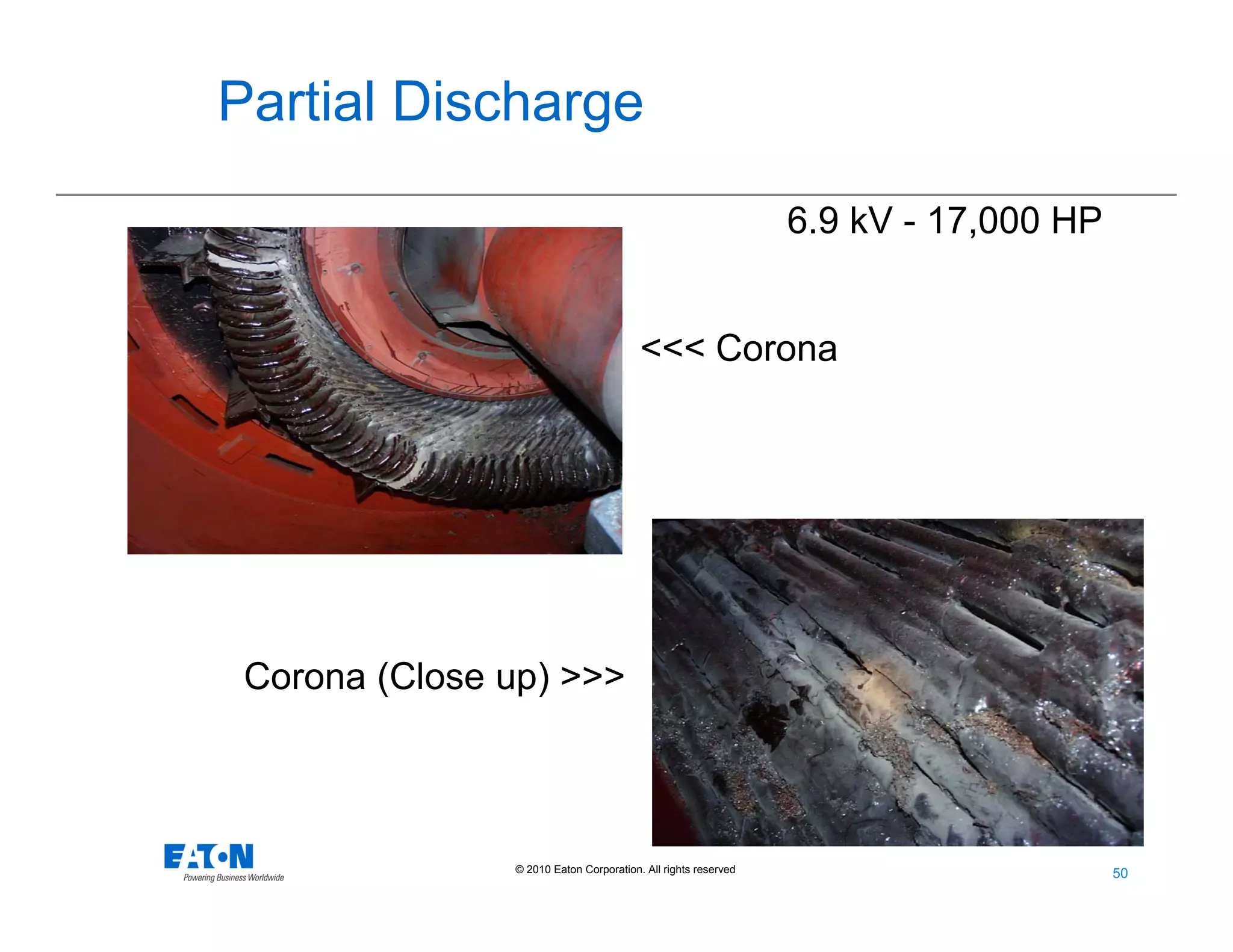 Partial Discharge

6.9 kV - 17,000 HP

<<< Corona

Corona (Close up) >>>

EATON
Powering Business Worldwide

© 2010 Eaton Corporation. All rights reserved

50